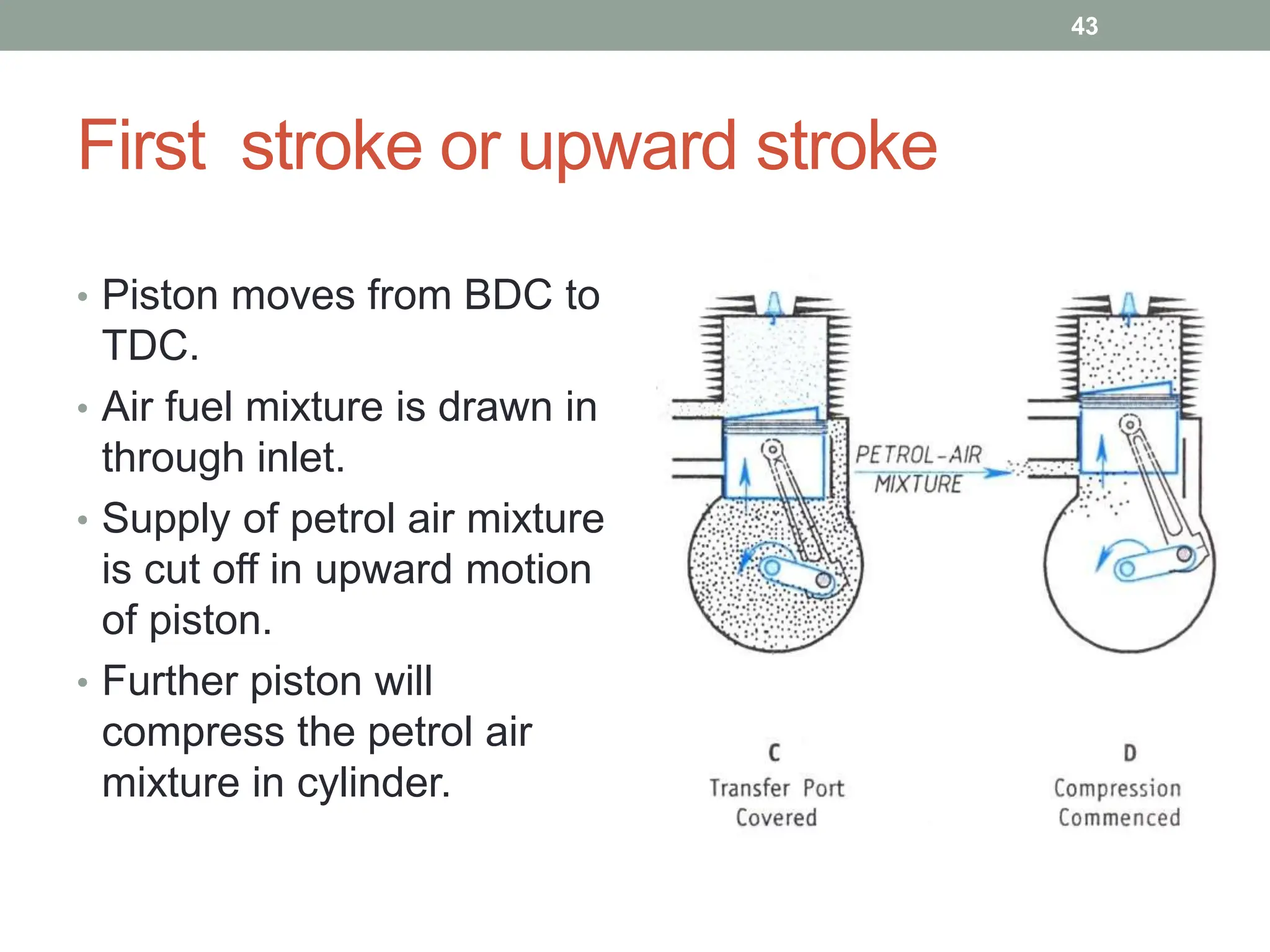 43

First stroke or upward stroke

• Piston moves from BDC to TDC.
• Air fuel mixture is drawn in through inlet.
• Supply of petrol air mixture is cut off in upward motion of piston.
• Further piston will compress the petrol air mixture in cylinder.

PETROL-AIR MIXTURE

C
Transfer Port Covered

D
Compression Commenced